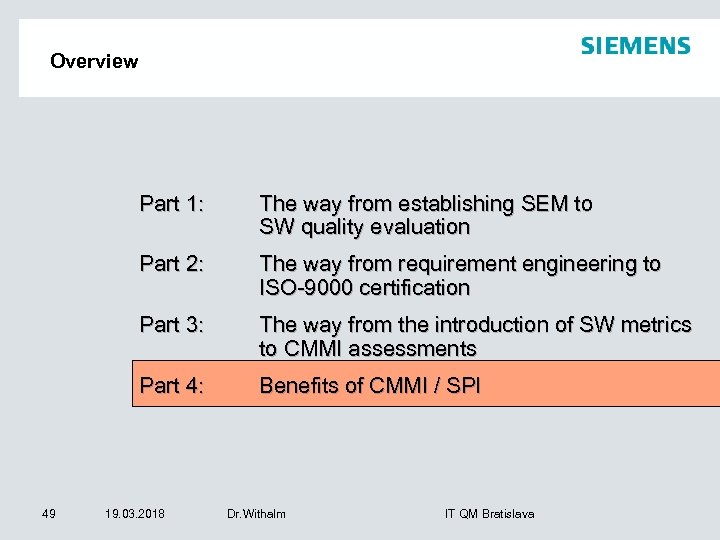 Overview

SIEMENS

Part 1: The way from establishing SEM to SW quality evaluation

Part 2: The way from requirement engineering to ISO-9000 certification

Part 3: The way from the introduction of SW metrics to CMMI assessments

Part 4: Benefits of CMMI / SPI

49 19.03.2018 Dr.Withalm IT QM Bratislava